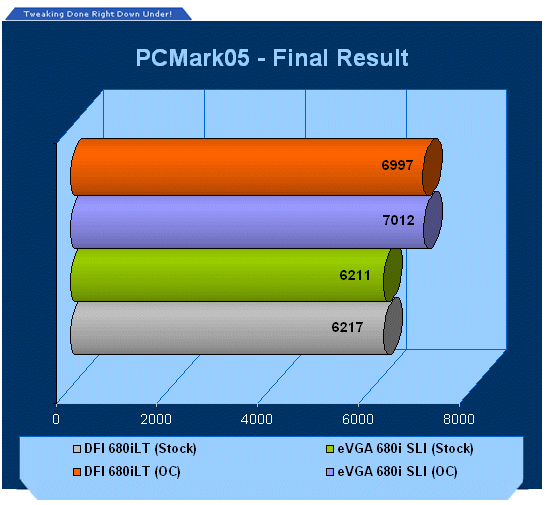 Tweaking Done Right Down Under!

PCMark05 - Final Result

6997

7012

6211

6217

0 2000 4000 6000 8000

DFI 680iLT (Stock)
eVGA 680i SLI (Stock)
DFI 680iLT (OC)
eVGA 680i SLI (OC)